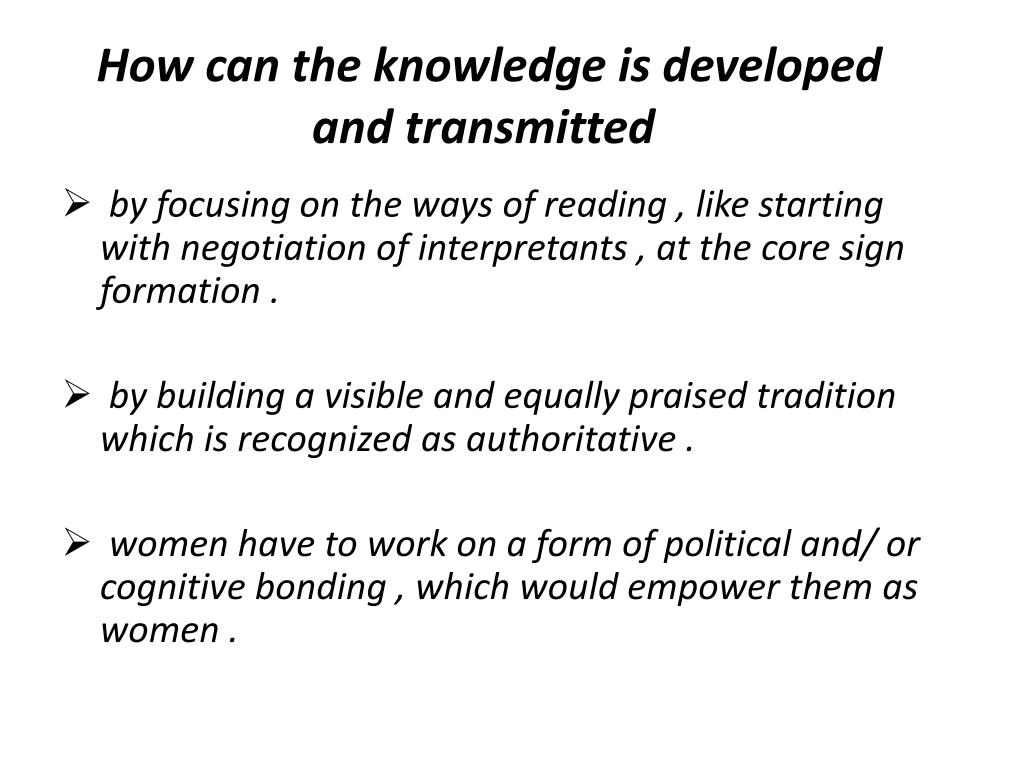 How can the knowledge is developed and transmitted

➢ by focusing on the ways of reading , like starting with negotiation of interpretants , at the core sign formation .

➢ by building a visible and equally praised tradition which is recognized as authoritative .

➢ women have to work on a form of political and/ or cognitive bonding , which would empower them as women .